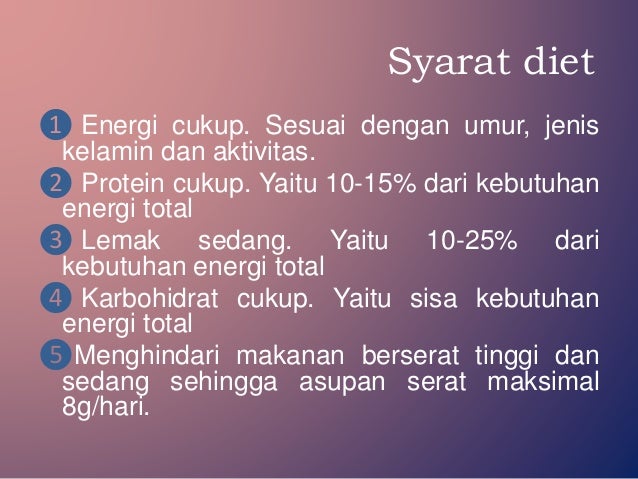 Syarat diet

1 Energi cukup. Sesuai dengan umur, jenis kelamin dan aktivitas.

2 Protein cukup. Yaitu 10-15% dari kebutuhan energi total

3 Lemak sedang. Yaitu 10-25% dari kebutuhan energi total

4 Karbohidrat cukup. Yaitu sisa kebutuhan energi total

5 Menghindari makanan berserat tinggi dan sedang sehingga asupan serat maksimal 8g/hari.